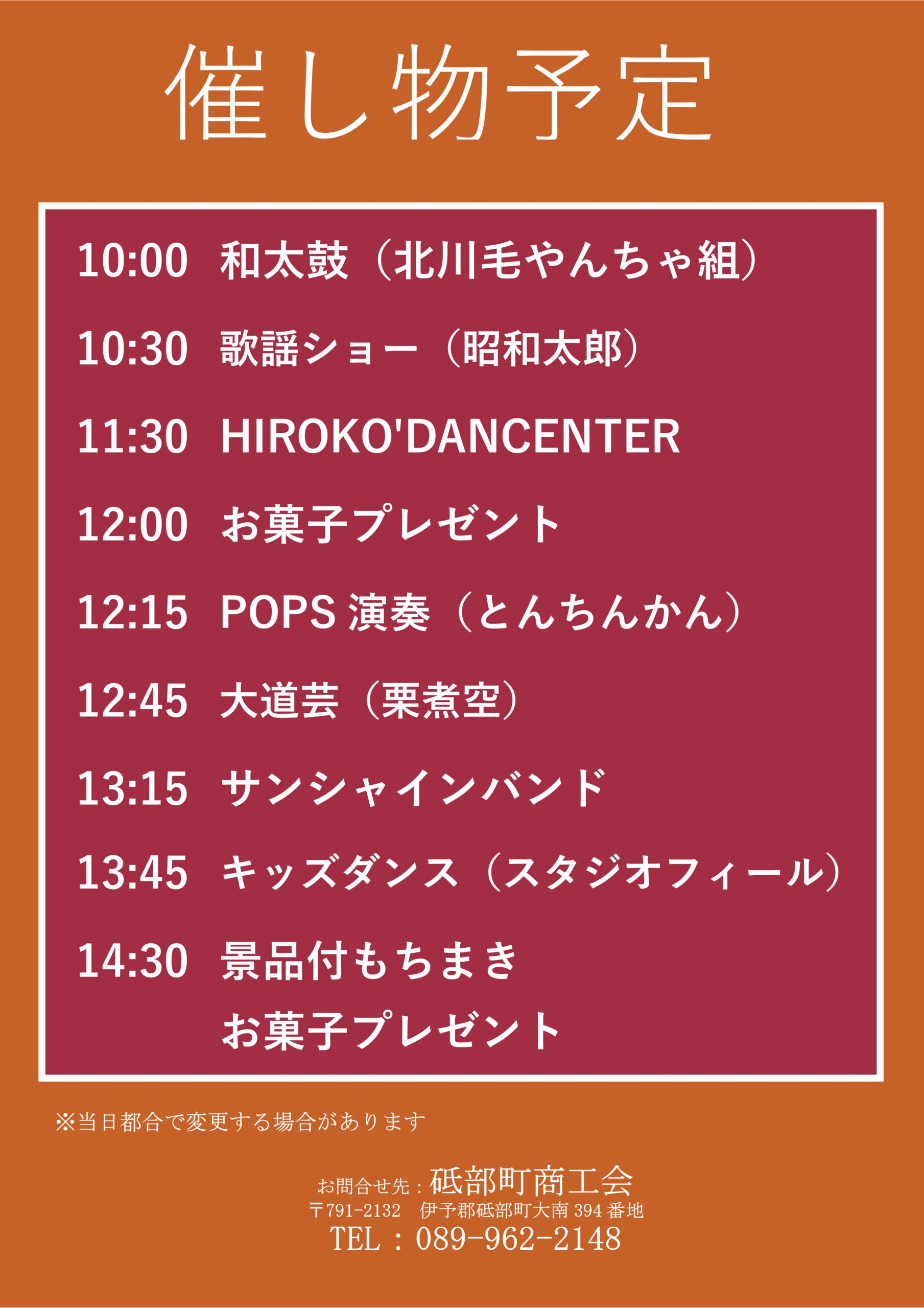 催し物予定

10:00　和太鼓（北川毛やんちゃ組）

10:30　歌謡ショー（昭和太郎）

11:30　HIROKO'DANCENTER

12:00　お菓子プレゼント

12:15　POPS 演奏（とんちんかん）

12:45　大道芸（栗煮空）

13:15　サンシャインバンド

13:45　キッズダンス（スタジオフィール）

14:30　景品付もちまき
お菓子プレゼント

※当日都合で変更する場合があります

お問合せ先：砥部町商工会
〒791-2132　伊予郡砥部町大南 394 番地
TEL：089-962-2148